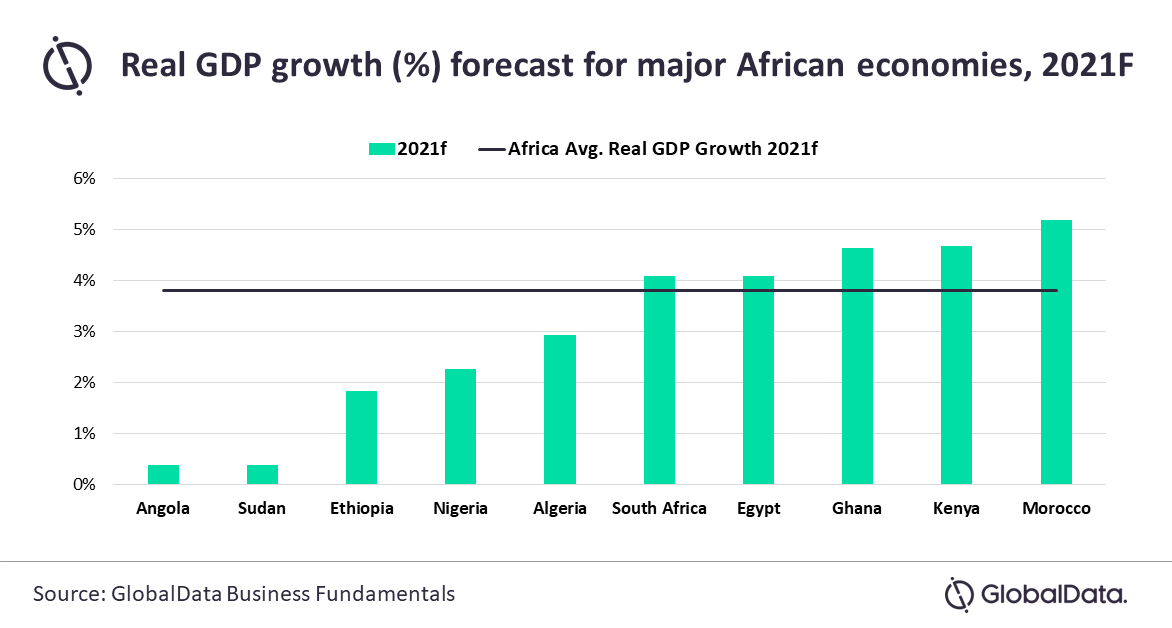 Real GDP growth (%) forecast for major African economies, 2021F

2021f
Africa Avg. Real GDP Growth 2021f

6%
5%
4%
3%
2%
1%
0%

Angola
Sudan
Ethiopia
Nigeria
Algeria
South Africa
Egypt
Ghana
Kenya
Morocco

Source: GlobalData Business Fundamentals

GlobalData.